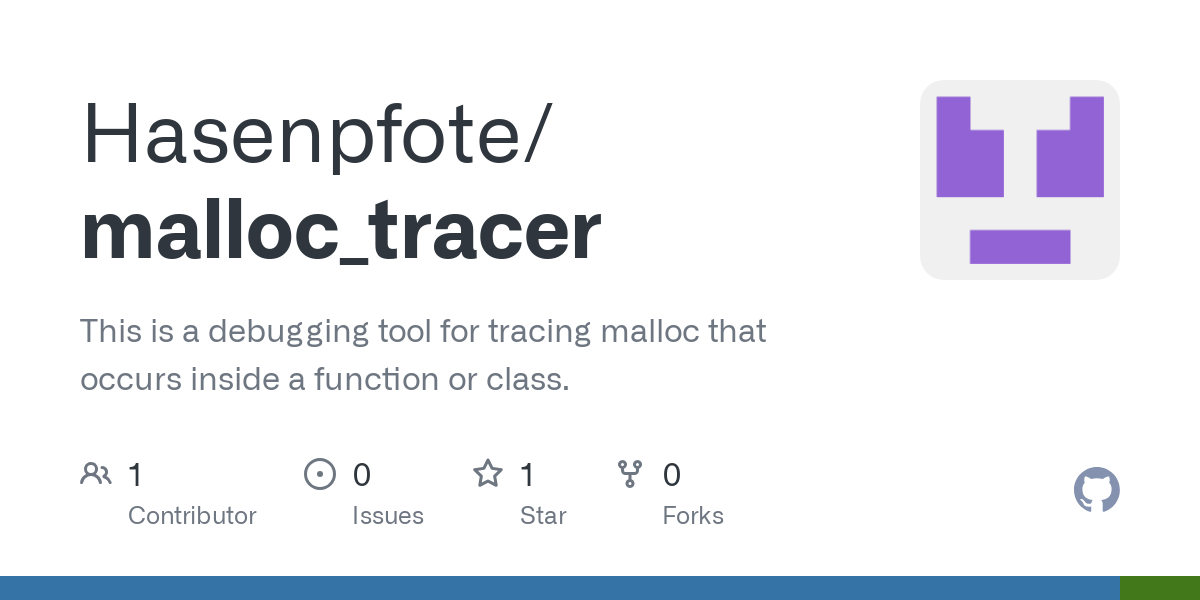 Hasenpfote/
malloc_tracer

This is a debugging tool for tracing malloc that occurs inside a function or class.

1
Contributor

0
Issues

1
Star

0
Forks